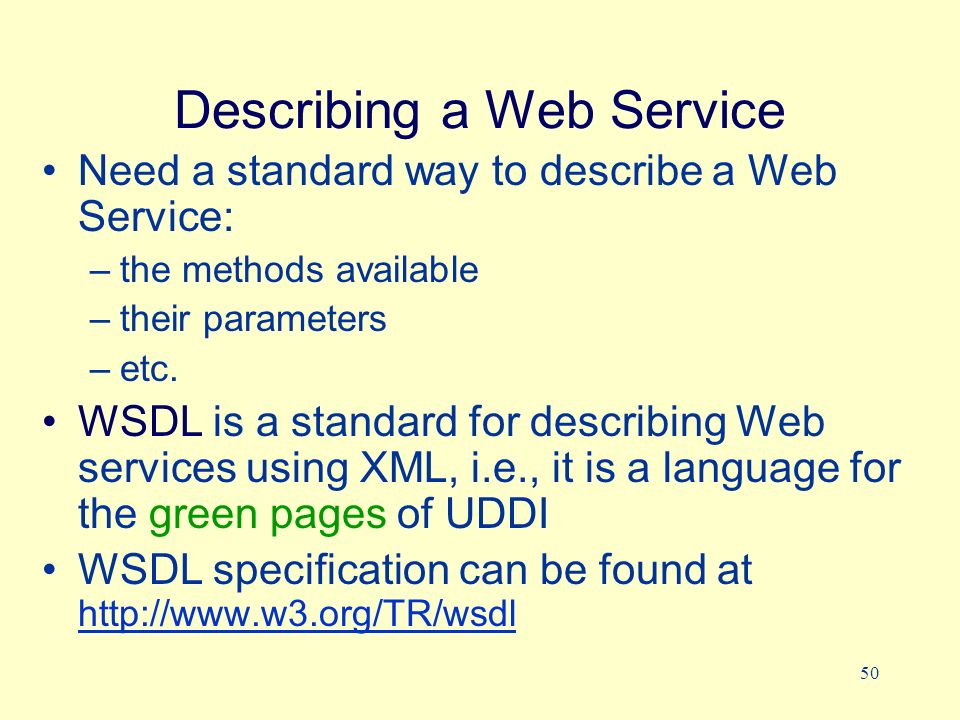 Describing a Web Service

• Need a standard way to describe a Web Service:
  – the methods available
  – their parameters
  – etc.
• WSDL is a standard for describing Web services using XML, i.e., it is a language for the green pages of UDDI
• WSDL specification can be found at http://www.w3.org/TR/wsdl

50